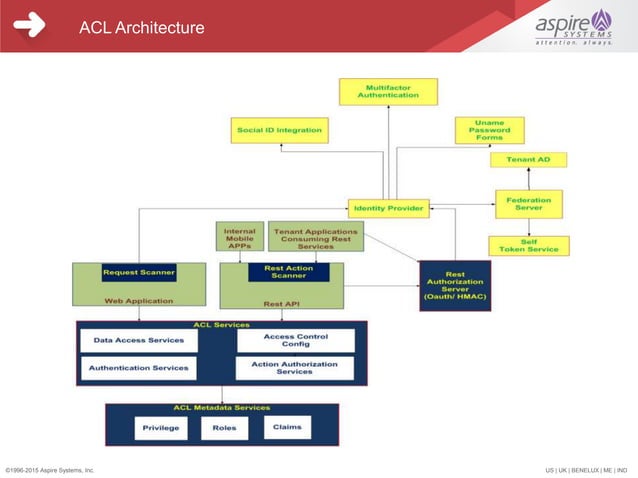 ACL Architecture

aspire SYSTEMS
attention. always.

Multifactor Authentication

Social ID Integration

Uname Password Forms

Tenant AD

Identity Provider

Federation Server

Self Token Service

Internal Mobile APPs

Tenant Applications Consuming Rest Services

Request Scanner

Web Application

Rest Action Scanner

Rest API

Rest Authorization Server (Oauth/ HMAC)

ACL Services

Data Access Services

Access Control Config

Authentication Services

Action Authorization Services

ACL Metadata Services

Privilege

Roles

Claims

©1996-2015 Aspire Systems, Inc.

US | UK | BENELUX | ME | IND